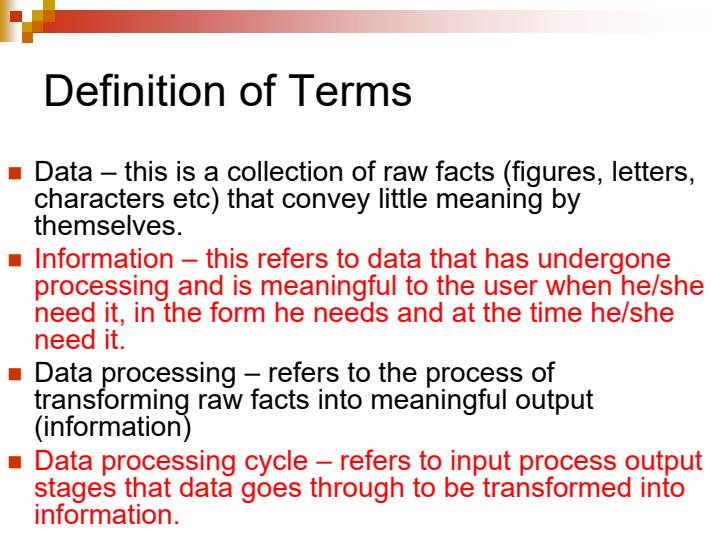 Definition of Terms

Data – this is a collection of raw facts (figures, letters, characters etc) that convey little meaning by themselves.

Information – this refers to data that has undergone processing and is meaningful to the user when he/she need it, in the form he needs and at the time he/she need it.

Data processing – refers to the process of transforming raw facts into meaningful output (information)

Data processing cycle – refers to input process output stages that data goes through to be transformed into information.